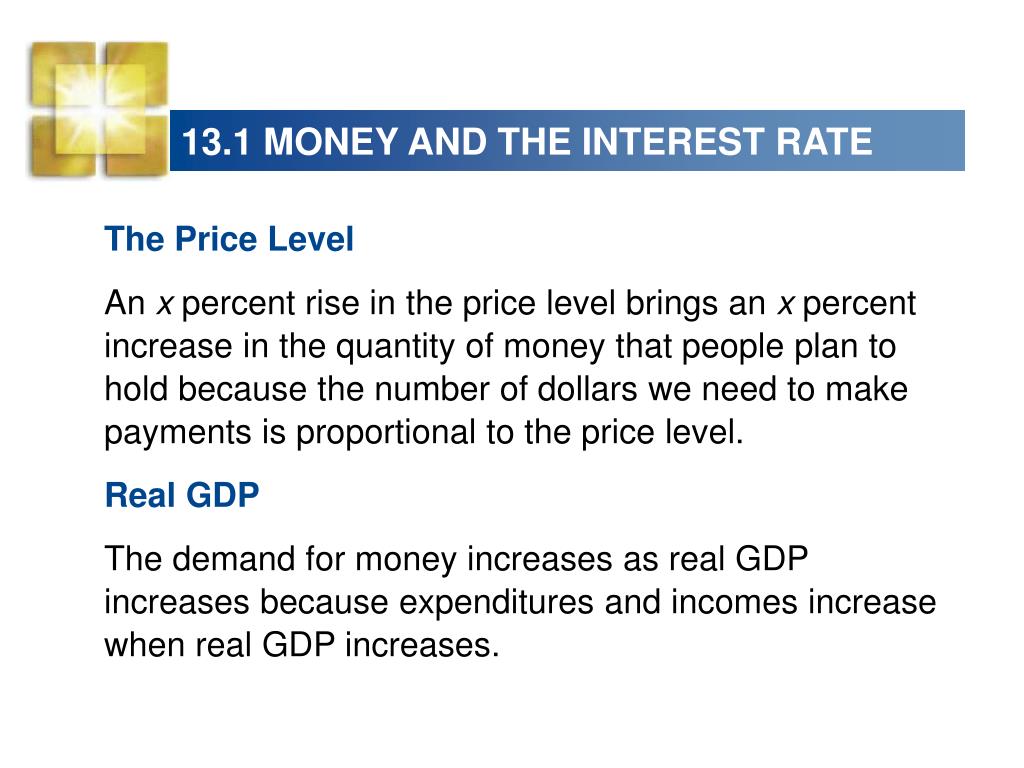 13.1 MONEY AND THE INTEREST RATE

The Price Level

An $x$ percent rise in the price level brings an $x$ percent increase in the quantity of money that people plan to hold because the number of dollars we need to make payments is proportional to the price level.

Real GDP

The demand for money increases as real GDP increases because expenditures and incomes increase when real GDP increases.